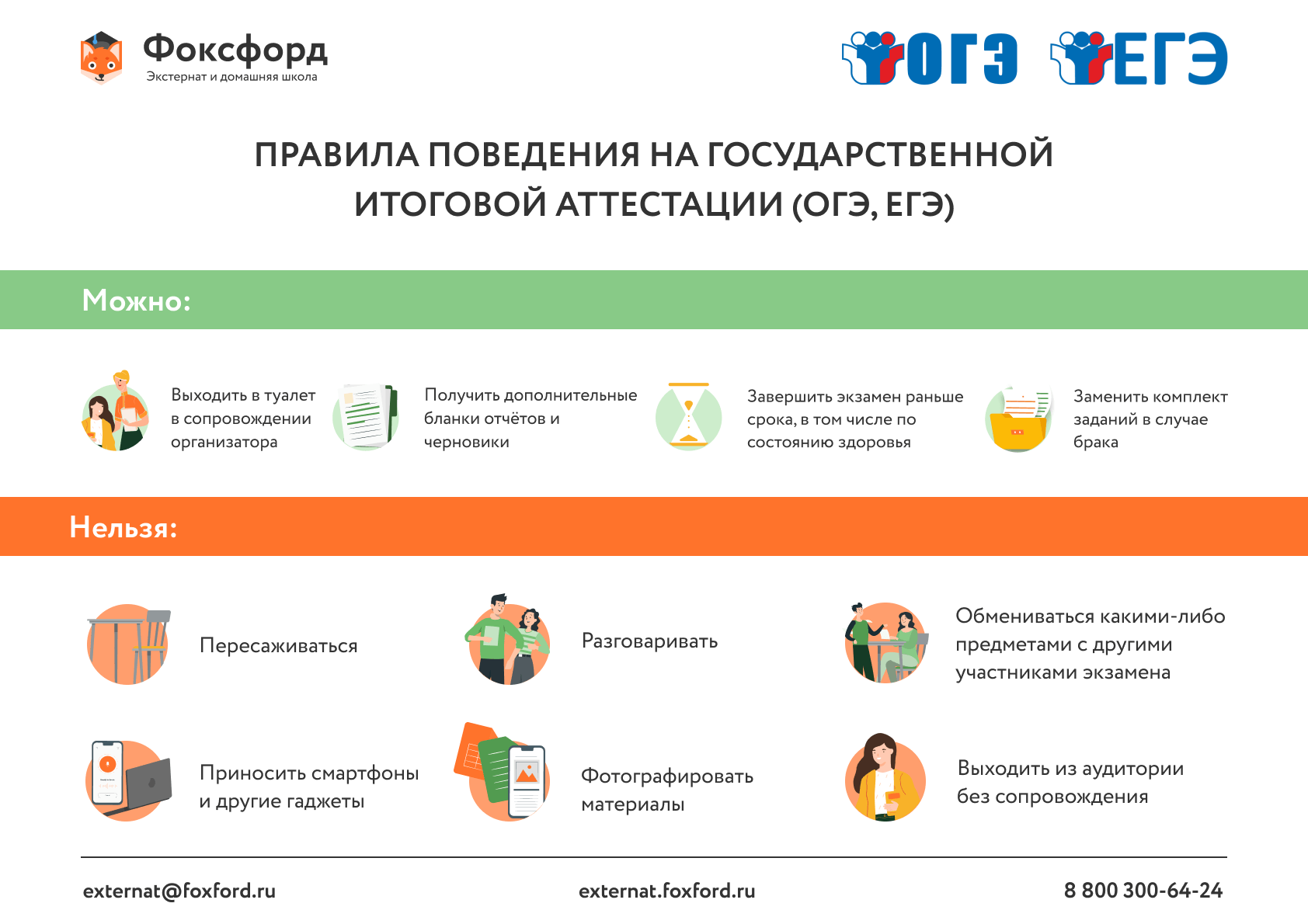 Фоксфорд
Экстернат и домашняя школа

ОГЭ ЕГЭ

ПРАВИЛА ПОВЕДЕНИЯ НА ГОСУДАРСТВЕННОЙ ИТОГОВОЙ АТТЕСТАЦИИ (ОГЭ, ЕГЭ)

Можно:

Выходить в туалет в сопровождении организатора

Получить дополнительные бланки отчётов и черновики

Завершить экзамен раньше срока, в том числе по состоянию здоровья

Заменить комплект заданий в случае брака

Нельзя:

Пересаживаться

Разговаривать

Обмениваться какими-либо предметами с другими участниками экзамена

Приносить смартфоны и другие гаджеты

Фотографировать материалы

Выходить из аудитории без сопровождения

externat@foxford.ru
externat.foxford.ru
8 800 300-64-24